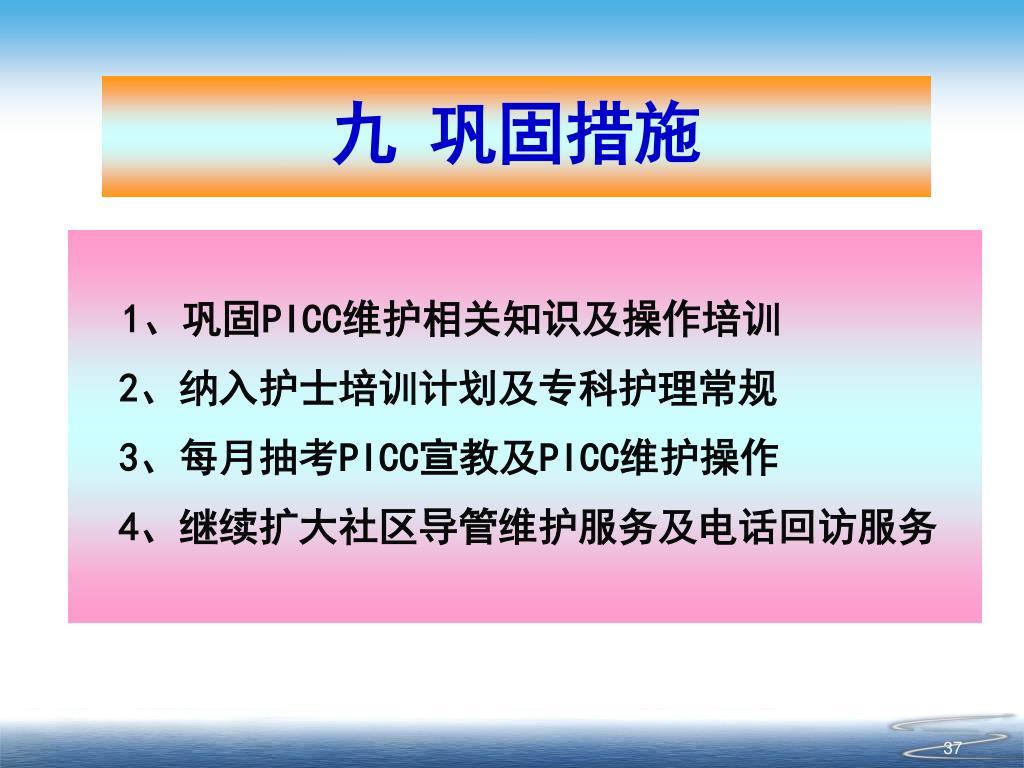 九 巩固措施

1、巩固PICC维护相关知识及操作培训

2、纳入护士培训计划及专科护理常规

3、每月抽考PICC宣教及PICC维护操作

4、继续扩大社区导管维护服务及电话回访服务

37